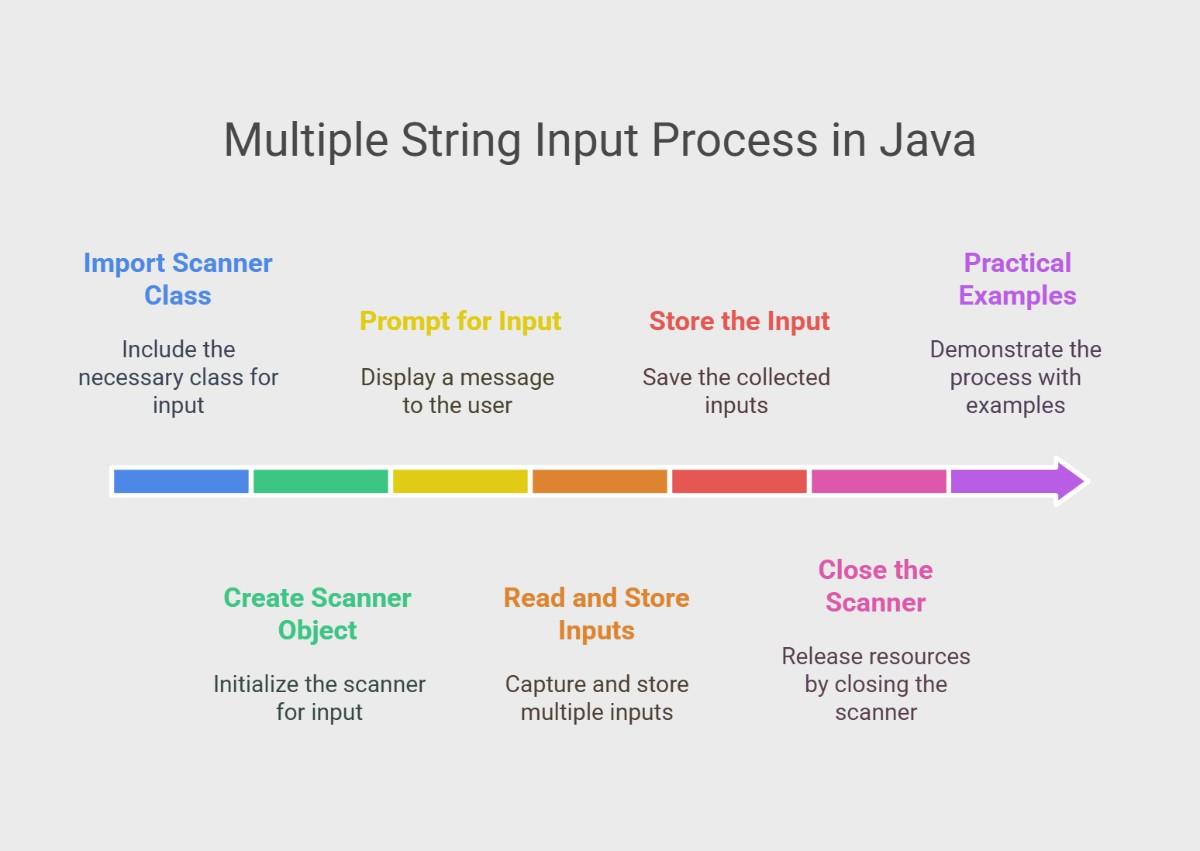 Multiple String Input Process in Java

Import Scanner Class

Include the necessary class for input

Create Scanner Object

Initialize the scanner for input

Prompt for Input

Display a message to the user

Read and Store Inputs

Capture and store multiple inputs

Store the Input

Save the collected inputs

Close the Scanner

Release resources by closing the scanner

Practical Examples

Demonstrate the process with examples